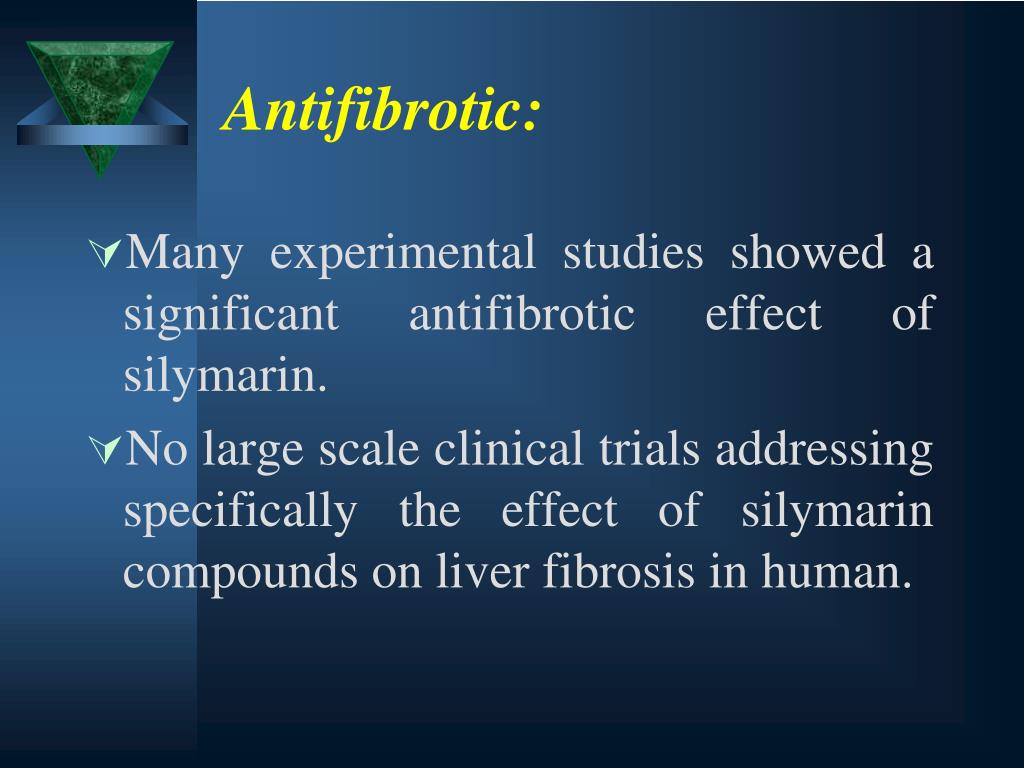 Antifibrotic:

Many experimental studies showed a significant antifibrotic effect of silymarin.

No large scale clinical trials addressing specifically the effect of silymarin compounds on liver fibrosis in human.